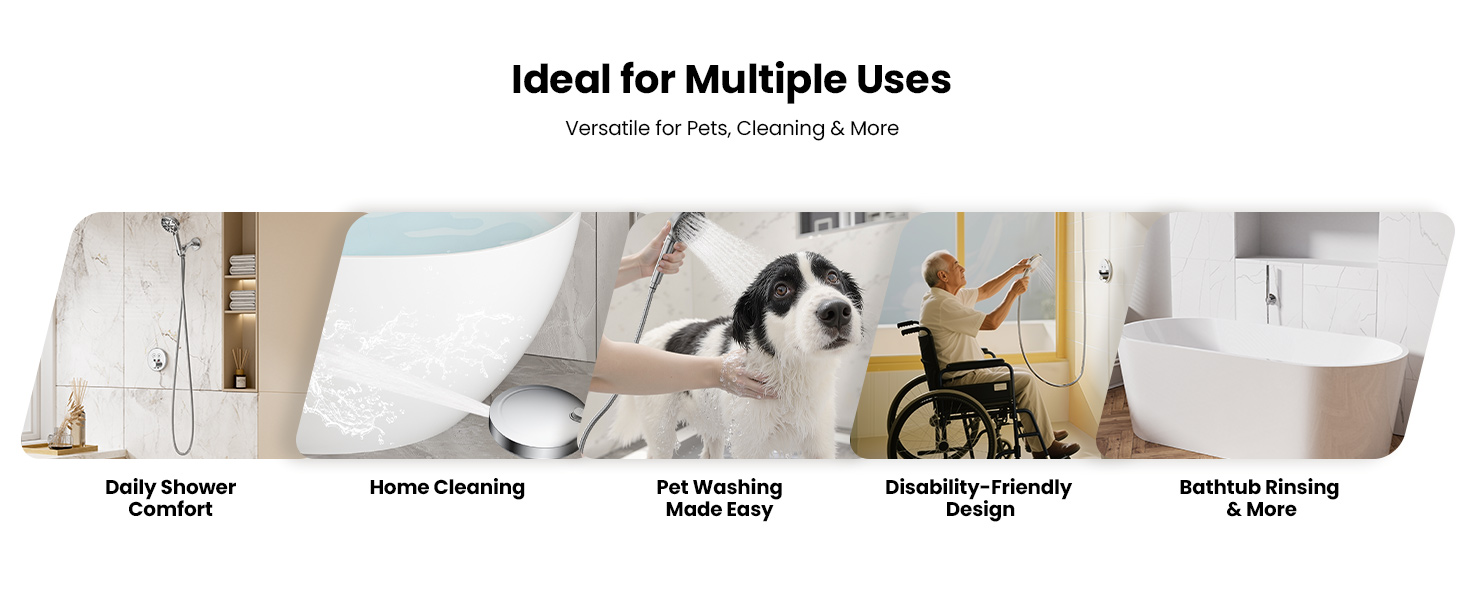 Ideal for Multiple Uses

Versatile for Pets, Cleaning & More

Daily Shower
Comfort

Home Cleaning

Pet Washing
Made Easy

Disability-Friendly
Design

Bathtub Rinsing
& More